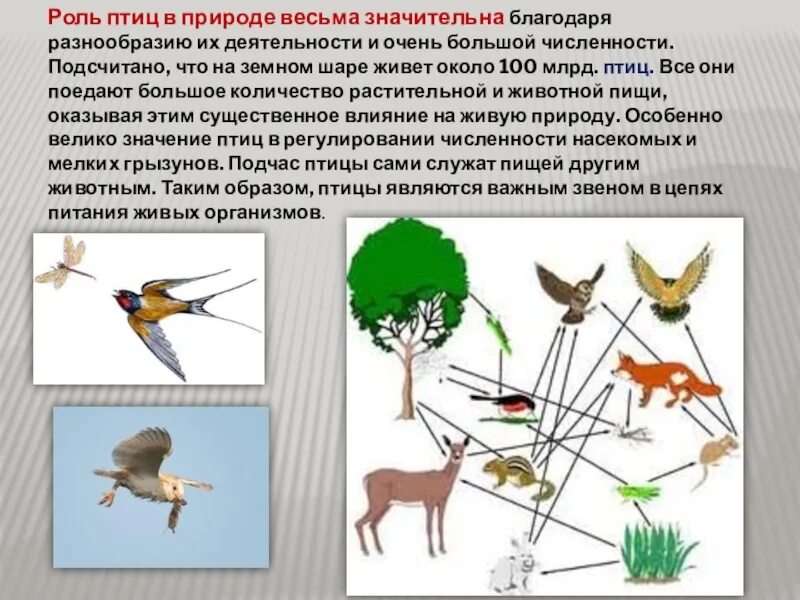 Роль птиц в природе весьма значительна благодаря разнообразию их деятельности и очень большой численности. Подсчитано, что на земном шаре живет около 100 млрд. птиц. Все они поедают большое количество растительной и животной пищи, оказывая этим существенное влияние на живую природу. Особенно велико значение птиц в регулировании численности насекомых и мелких грызунов. Подчас птицы сами служат пищей другим животным. Таким образом, птицы являются важным звеном в цепях питания живых организмов.